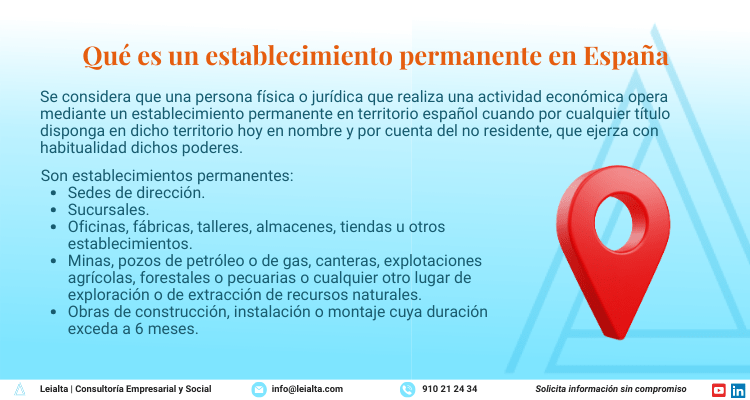 Qué es un establecimiento permanente en España

Se considera que una persona física o jurídica que realiza una actividad económica opera mediante un establecimiento permanente en territorio español cuando por cualquier título disponga en dicho territorio hoy en nombre y por cuenta del no residente, que ejerza con habitualidad dichos poderes.

Son establecimientos permanentes:
- Sedes de dirección.
- Sucursales.
- Oficinas, fábricas, talleres, almacenes, tiendas u otros establecimientos.
- Minas, pozos de petróleo o de gas, canteras, explotaciones agrícolas, forestales o pecuarias o cualquier otro lugar de exploración o de extracción de recursos naturales.
- Obras de construcción, instalación o montaje cuya duración exceda a 6 meses.

Leialta | Consultoría Empresarial y Social info@leialta.com 910 21 24 34 Solicita información sin compromiso